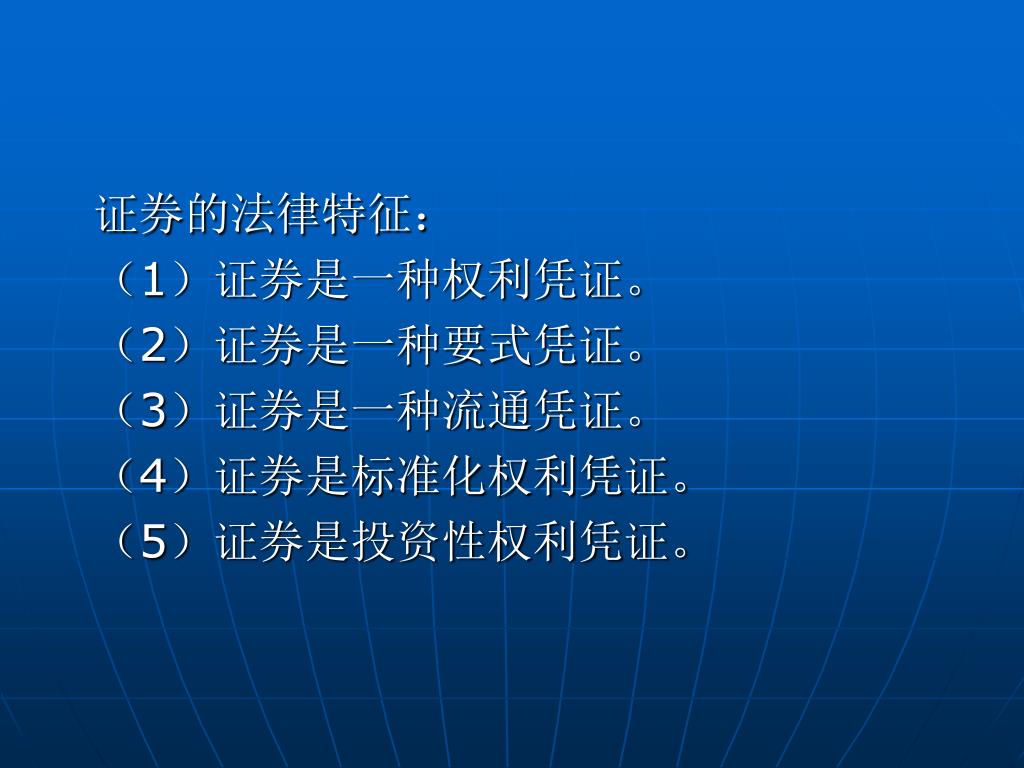 证券的法律特征：

（1）证券是一种权利凭证。

（2）证券是一种要式凭证。

（3）证券是一种流通凭证。

（4）证券是标准化权利凭证。

（5）证券是投资性权利凭证。